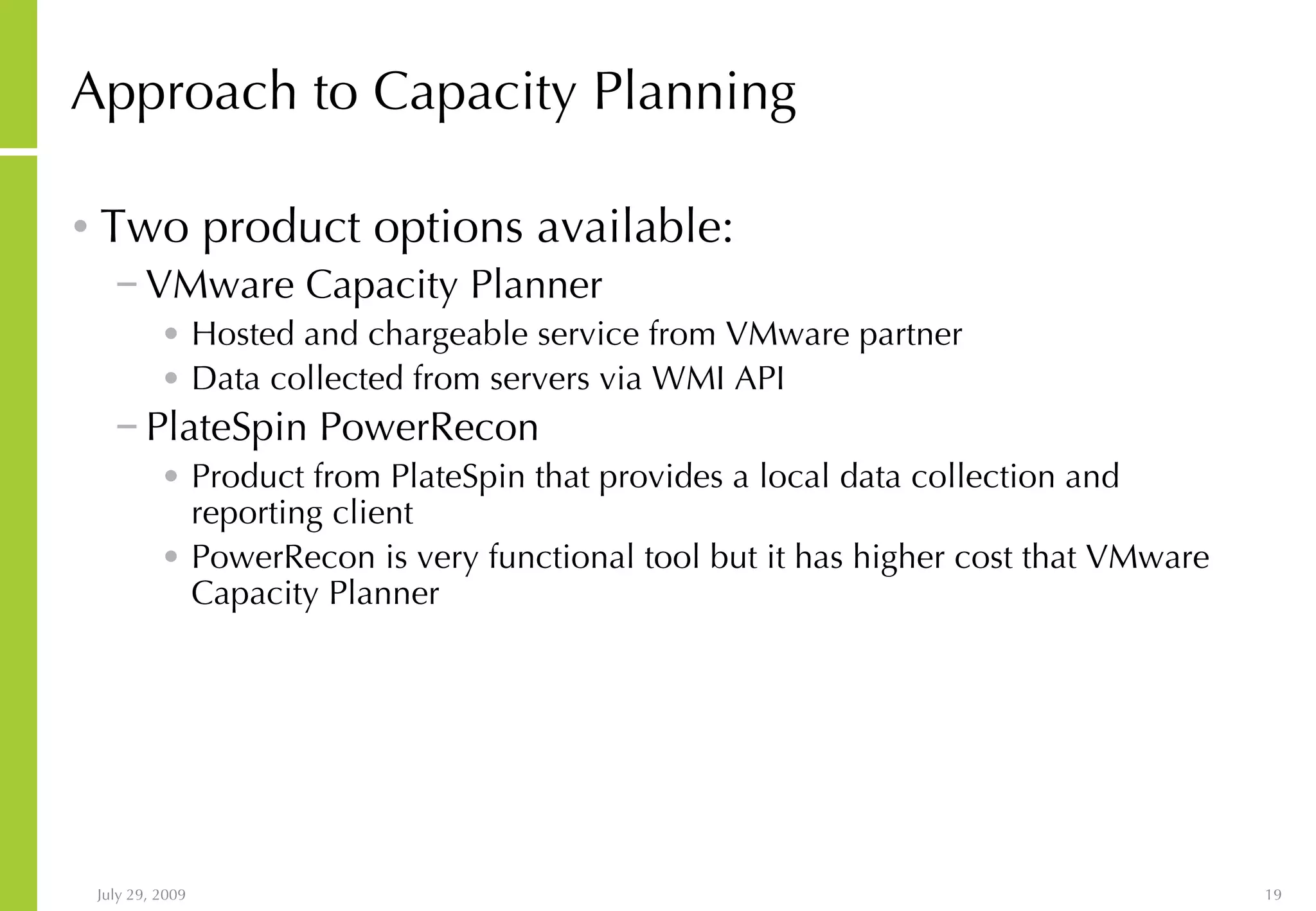 Approach to Capacity Planning

• Two product options available:
– VMware Capacity Planner
• Hosted and chargeable service from VMware partner
• Data collected from servers via WMI API
– PlateSpin PowerRecon
• Product from PlateSpin that provides a local data collection and reporting client
• PowerRecon is very functional tool but it has higher cost that VMware Capacity Planner

July 29, 2009

19